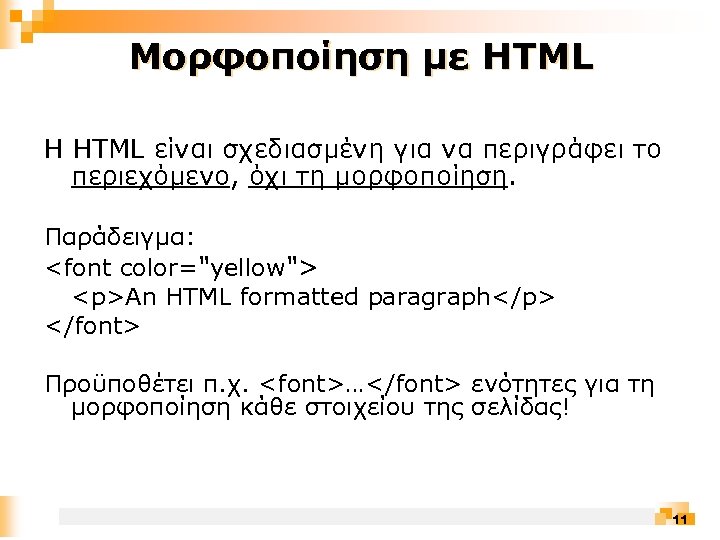 Μορφοποίηση με HTML

Η HTML είναι σχεδιασμένη για να περιγράφει το περιεχόμενο, όχι τη μορφοποίηση.

Παράδειγμα:
<font color="yellow">
<p>An HTML formatted paragraph</p>
</font>

Προϋποθέτει π.χ. <font>…</font> ενότητες για τη μορφοποίηση κάθε στοιχείου της σελίδας!

11